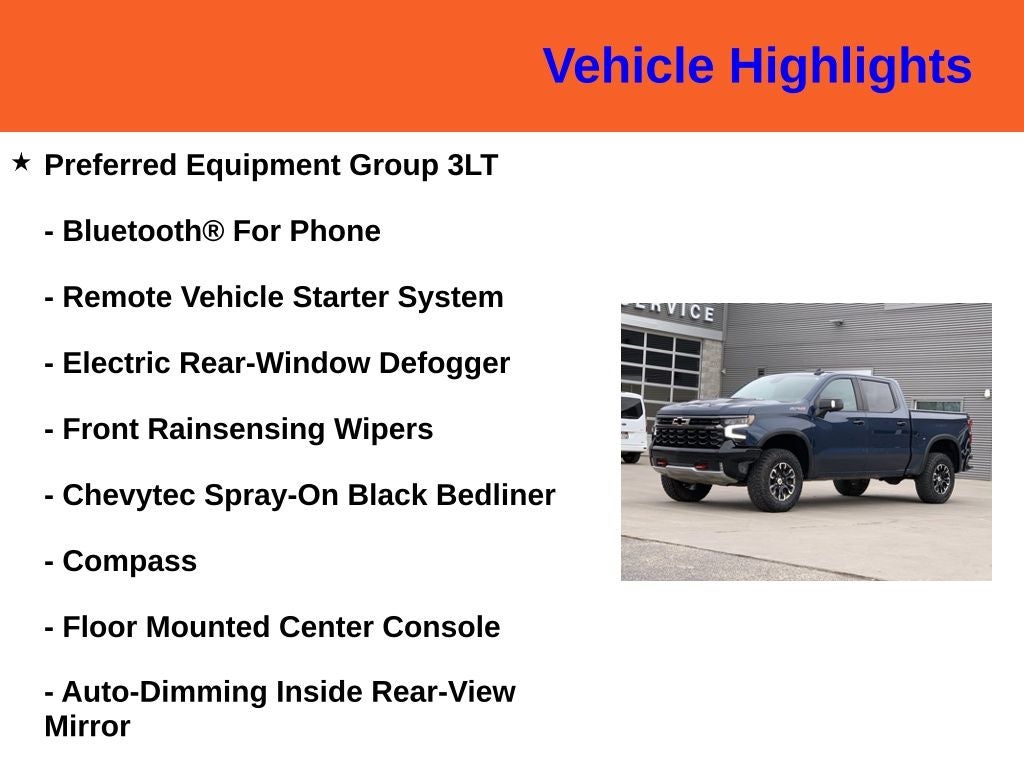 Vehicle Highlights

★ Preferred Equipment Group 3LT

- Bluetooth® For Phone

- Remote Vehicle Starter System

- Electric Rear-Window Defogger

- Front Rainsensing Wipers

- Chevytec Spray-On Black Bedliner

- Compass

- Floor Mounted Center Console

- Auto-Dimming Inside Rear-View Mirror

ERVICE